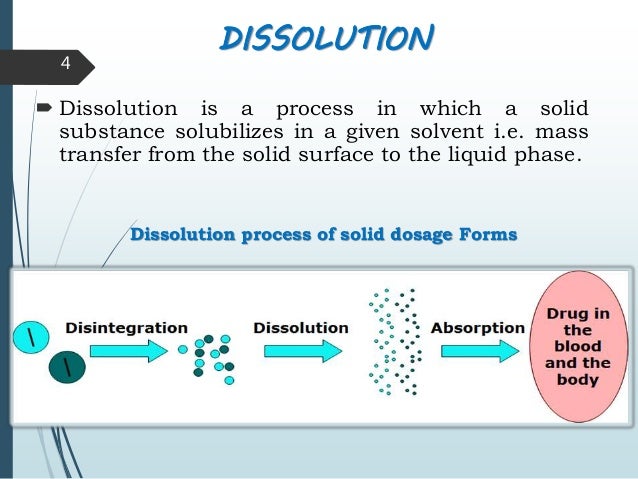 DISSOLUTION

4

Dissolution is a process in which a solid substance solubilizes in a given solvent i.e. mass transfer from the solid surface to the liquid phase.

Dissolution process of solid dosage Forms

Disintegration

Dissolution

Absorption

Drug in the blood and the body